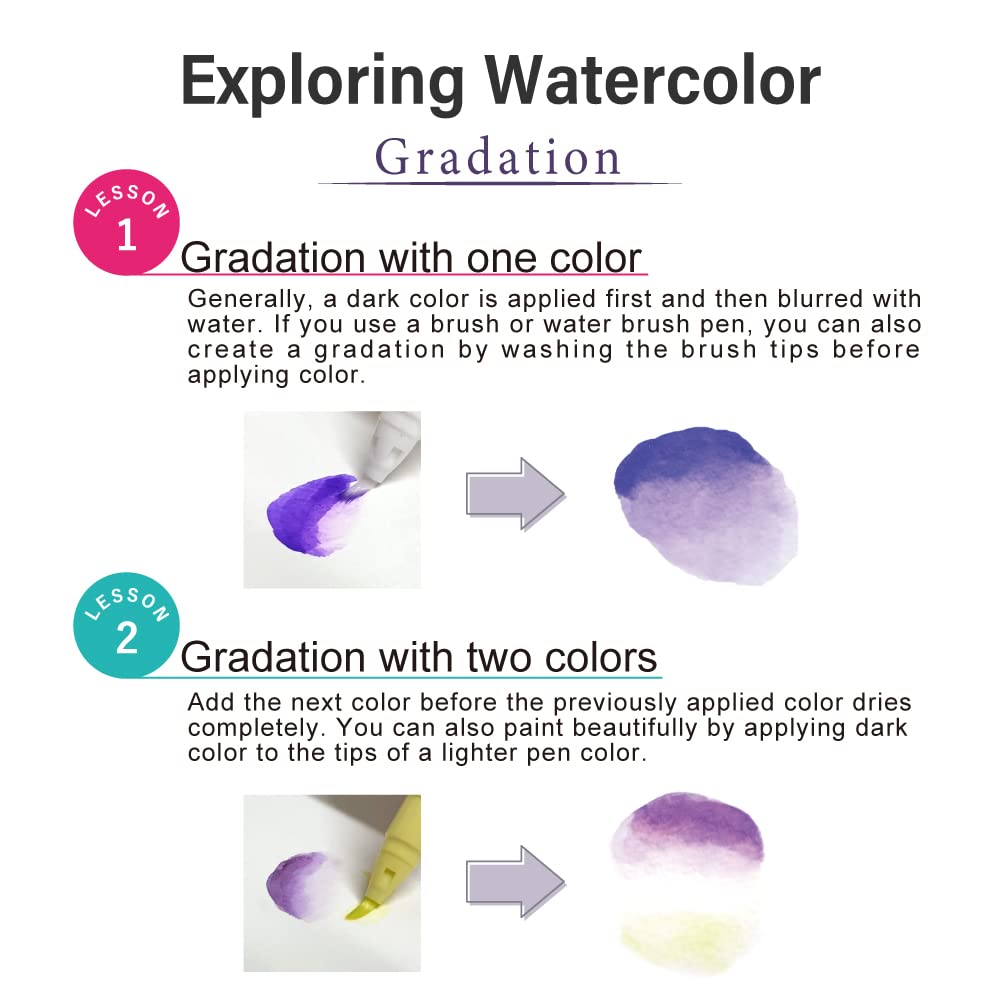 Exploring Watercolor

Gradation

LESSON
1

Gradation with one color

Generally, a dark color is applied first and then blurred with water. If you use a brush or water brush pen, you can also create a gradation by washing the brush tips before applying color.

LESSON
2

Gradation with two colors

Add the next color before the previously applied color dries completely. You can also paint beautifully by applying dark color to the tips of a lighter pen color.